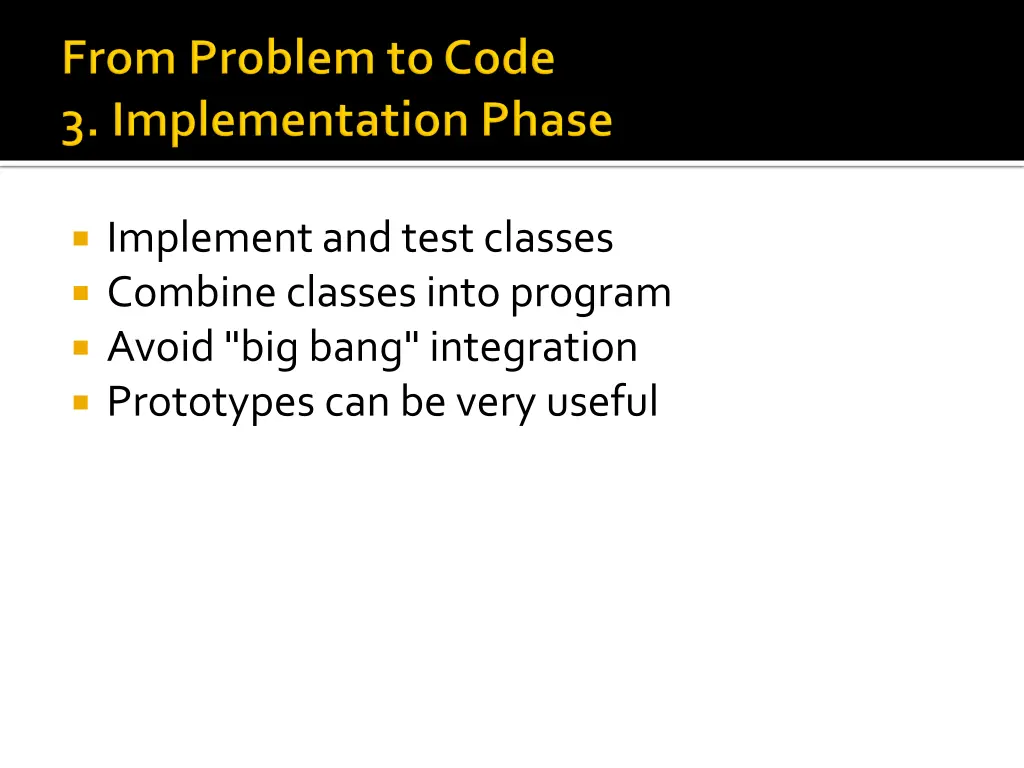 From Problem to Code
3. Implementation Phase

- Implement and test classes
- Combine classes into program
- Avoid "big bang" integration
- Prototypes can be very useful